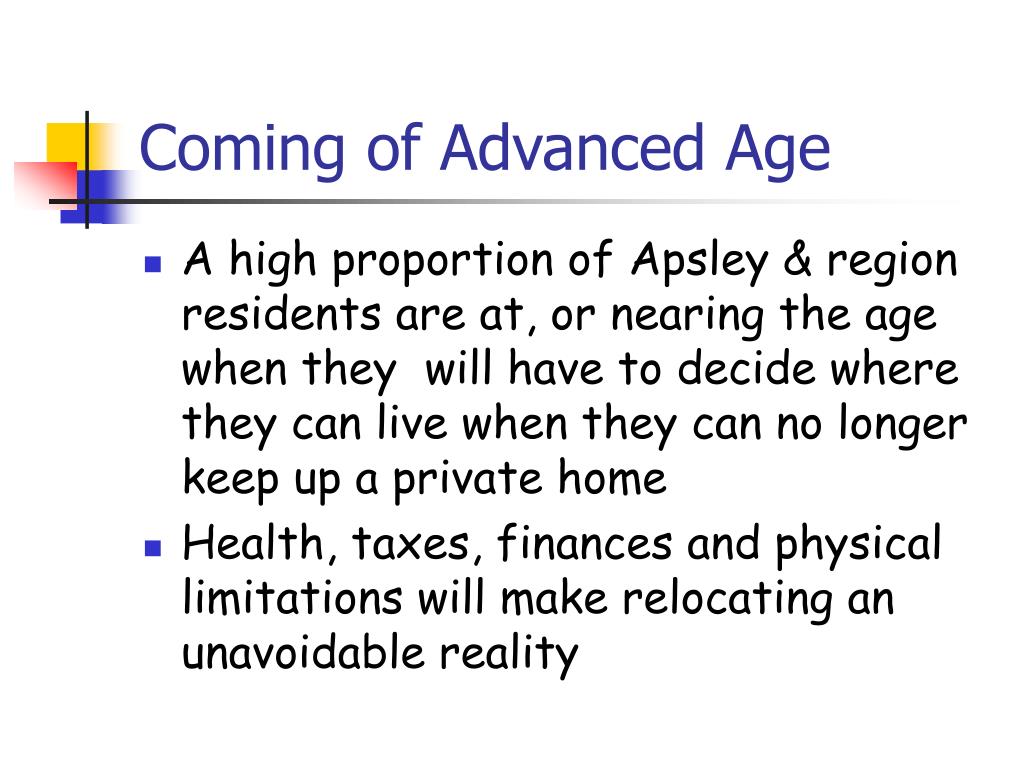 Coming of Advanced Age

- A high proportion of Apsley & region residents are at, or nearing the age when they will have to decide where they can live when they can no longer keep up a private home
- Health, taxes, finances and physical limitations will make relocating an unavoidable reality